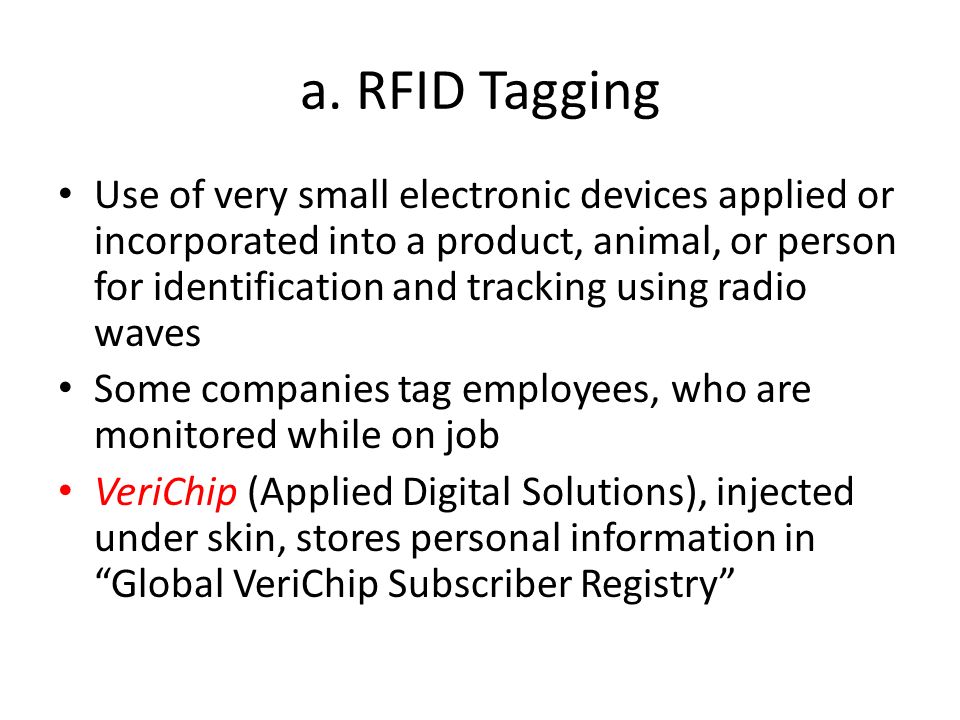 a. RFID Tagging

• Use of very small electronic devices applied or incorporated into a product, animal, or person for identification and tracking using radio waves
• Some companies tag employees, who are monitored while on job
• VeriChip (Applied Digital Solutions), injected under skin, stores personal information in “Global VeriChip Subscriber Registry”